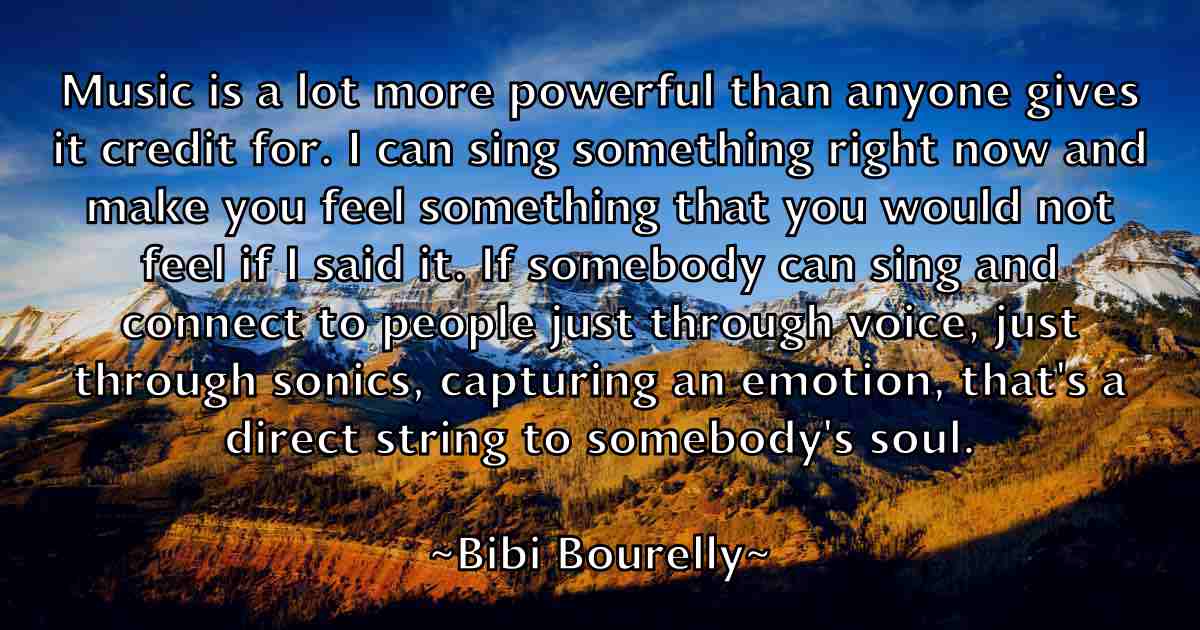 Music is a lot more powerful than anyone gives it credit for. I can sing something right now and make you feel something that you would not feel if I said it. If somebody can sing and connect to people just through voice, just through sonics, capturing an emotion, that's a direct string to somebody's soul.

~Bibi Bourelly~